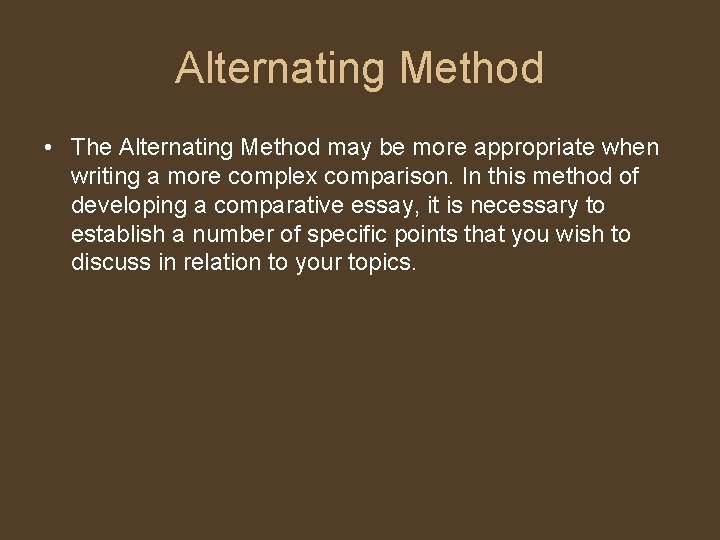 Alternating Method

• The Alternating Method may be more appropriate when writing a more complex comparison. In this method of developing a comparative essay, it is necessary to establish a number of specific points that you wish to discuss in relation to your topics.